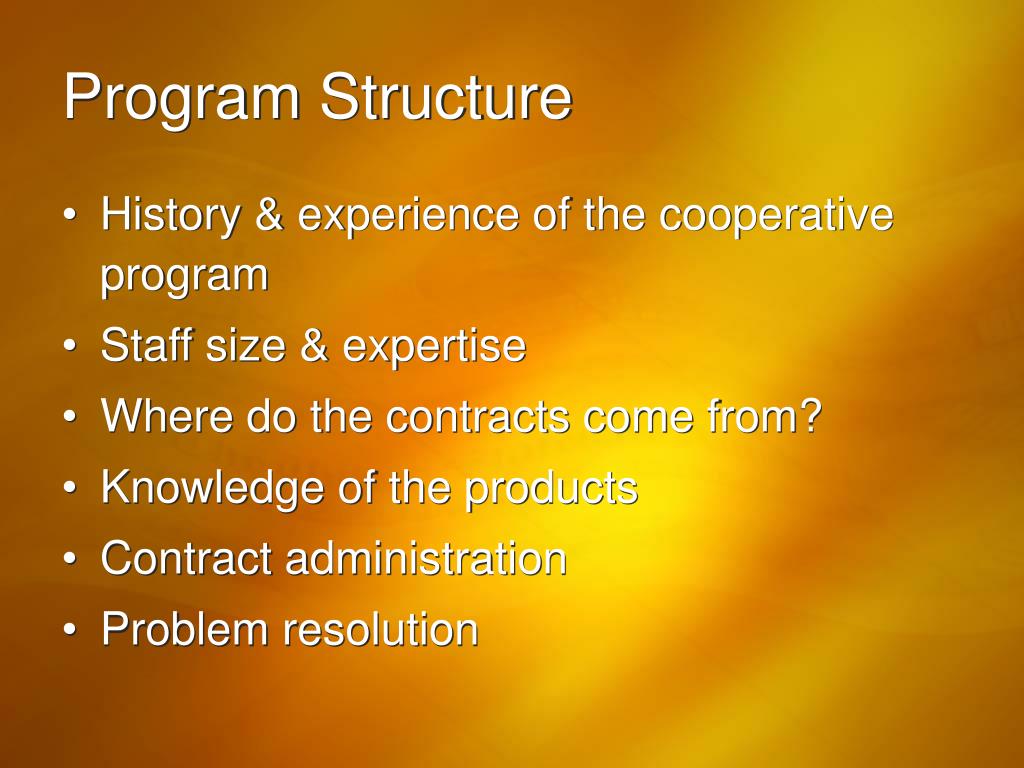 Program Structure

• History & experience of the cooperative program
• Staff size & expertise
• Where do the contracts come from?
• Knowledge of the products
• Contract administration
• Problem resolution